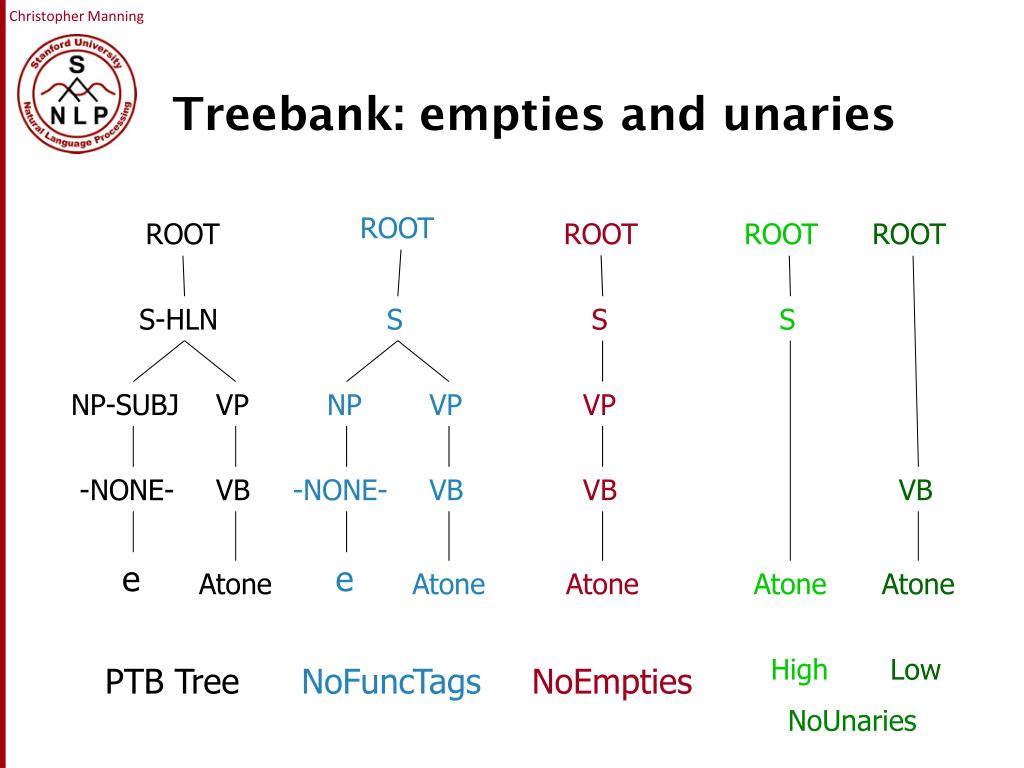 Christopher Manning

Stanford University
S
NLP
Natural Language Processing

Treebank: empties and unaries

ROOT
S-HLN
NP-SUBJ VP
-NONE- VB
e Atone

ROOT
S
NP VP
-NONE- VB
e Atone

ROOT
S
VP
VB
Atone

ROOT
S
Atone

ROOT
VB
Atone

PTB Tree NoFuncTags NoEmpties High Low
NoUnaries